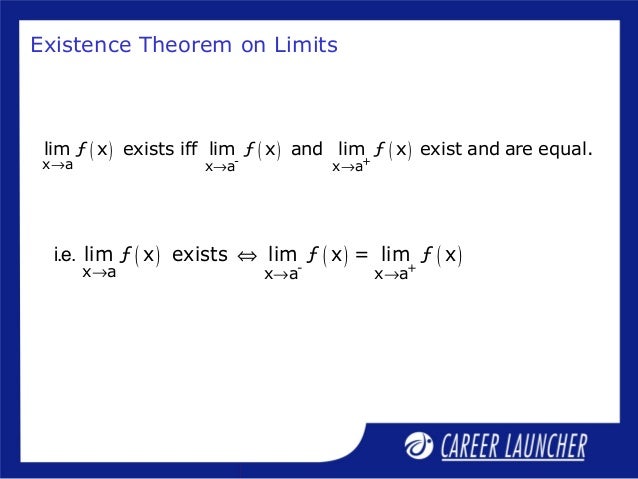 Existence Theorem on Limits

$\lim_{x \to a} f(x)$ exists iff $\lim_{x \to a^-} f(x)$ and $\lim_{x \to a^+} f(x)$ exist and are equal.

i.e. $\lim_{x \to a} f(x)$ exists $\Leftrightarrow \lim_{x \to a^-} f(x) = \lim_{x \to a^+} f(x)$

CAREER LAUNCHER